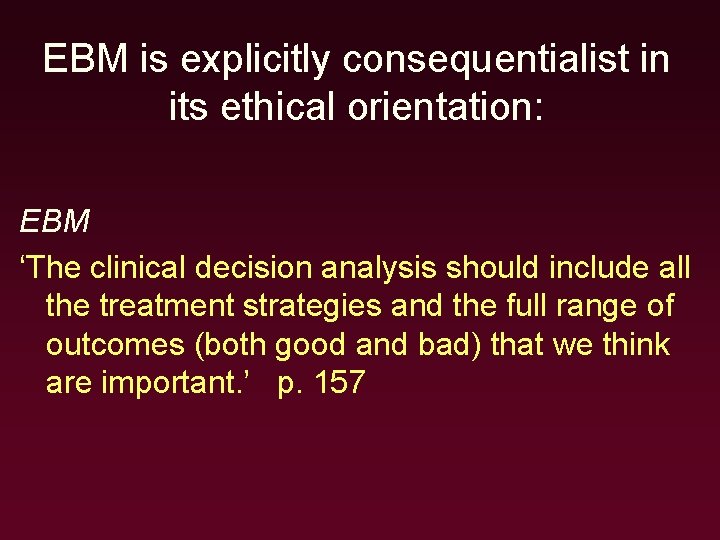 EBM is explicitly consequentialist in its ethical orientation:

EBM

‘The clinical decision analysis should include all the treatment strategies and the full range of outcomes (both good and bad) that we think are important.’ p. 157